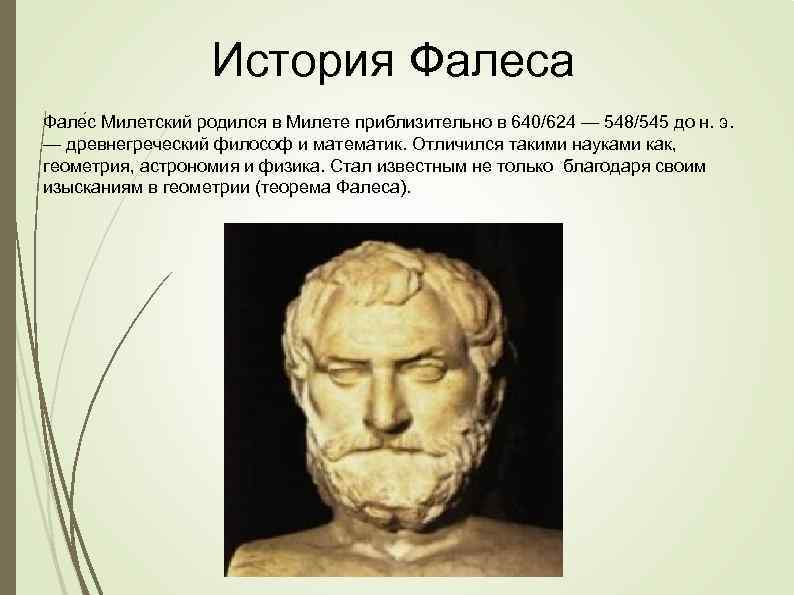 История Фалеса

Фале́с Милетский родился в Милете приблизительно в 640/624 — 548/545 до н. э. — древнегреческий философ и математик. Отличился такими науками как, геометрия, астрономия и физика. Стал известным не только благодаря своим изысканиям в геометрии (теорема Фалеса).